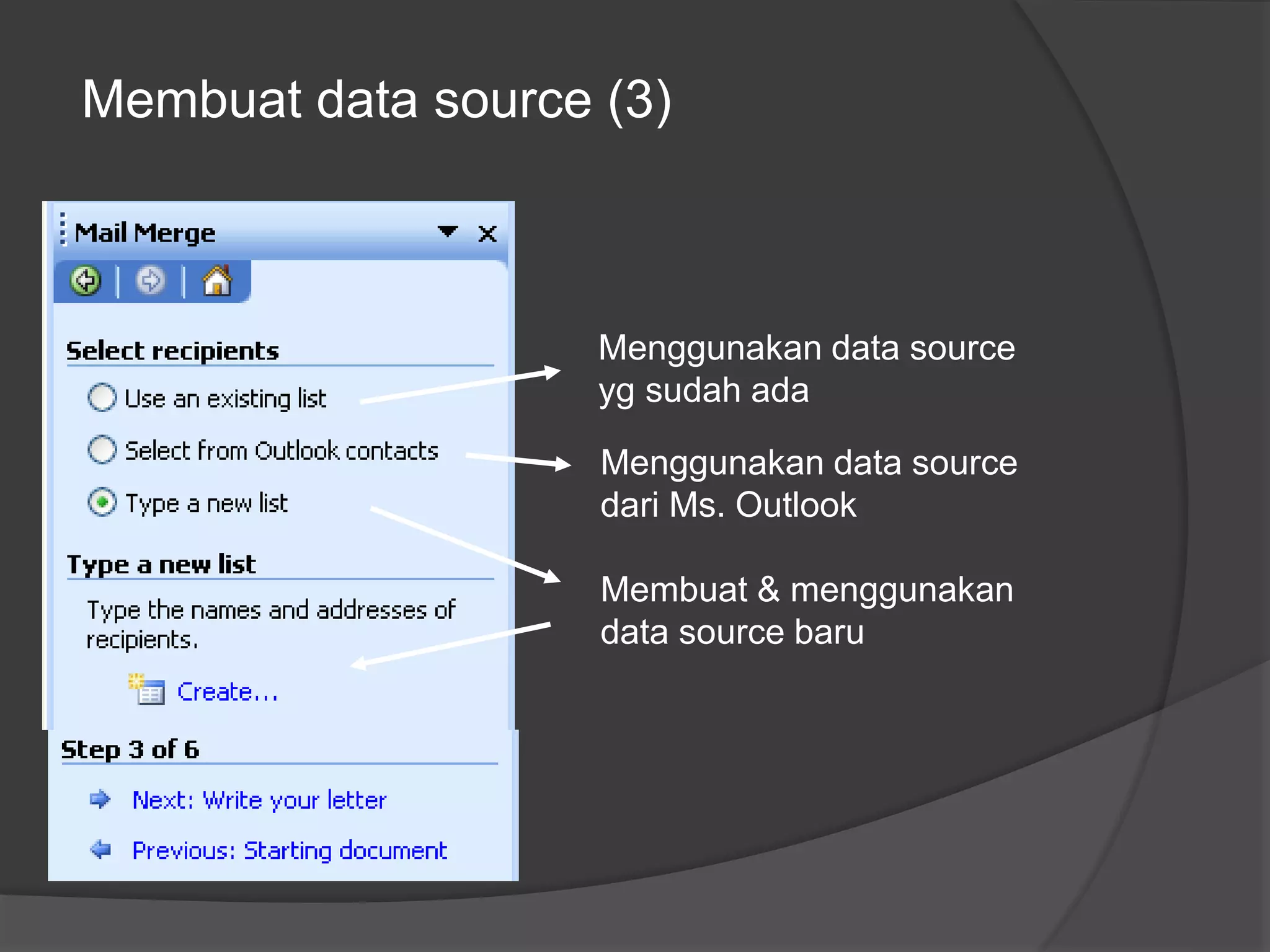 Membuat data source (3)

Mail Merge

Select recipients

Use an existing list

Select from Outlook contacts

Type a new list

Type a new list

Type the names and addresses of recipients.

Create...

Step 3 of 6

Next: Write your letter

Previous: Starting document

Menggunakan data source yg sudah ada

Menggunakan data source dari Ms. Outlook

Membuat & menggunakan data source baru